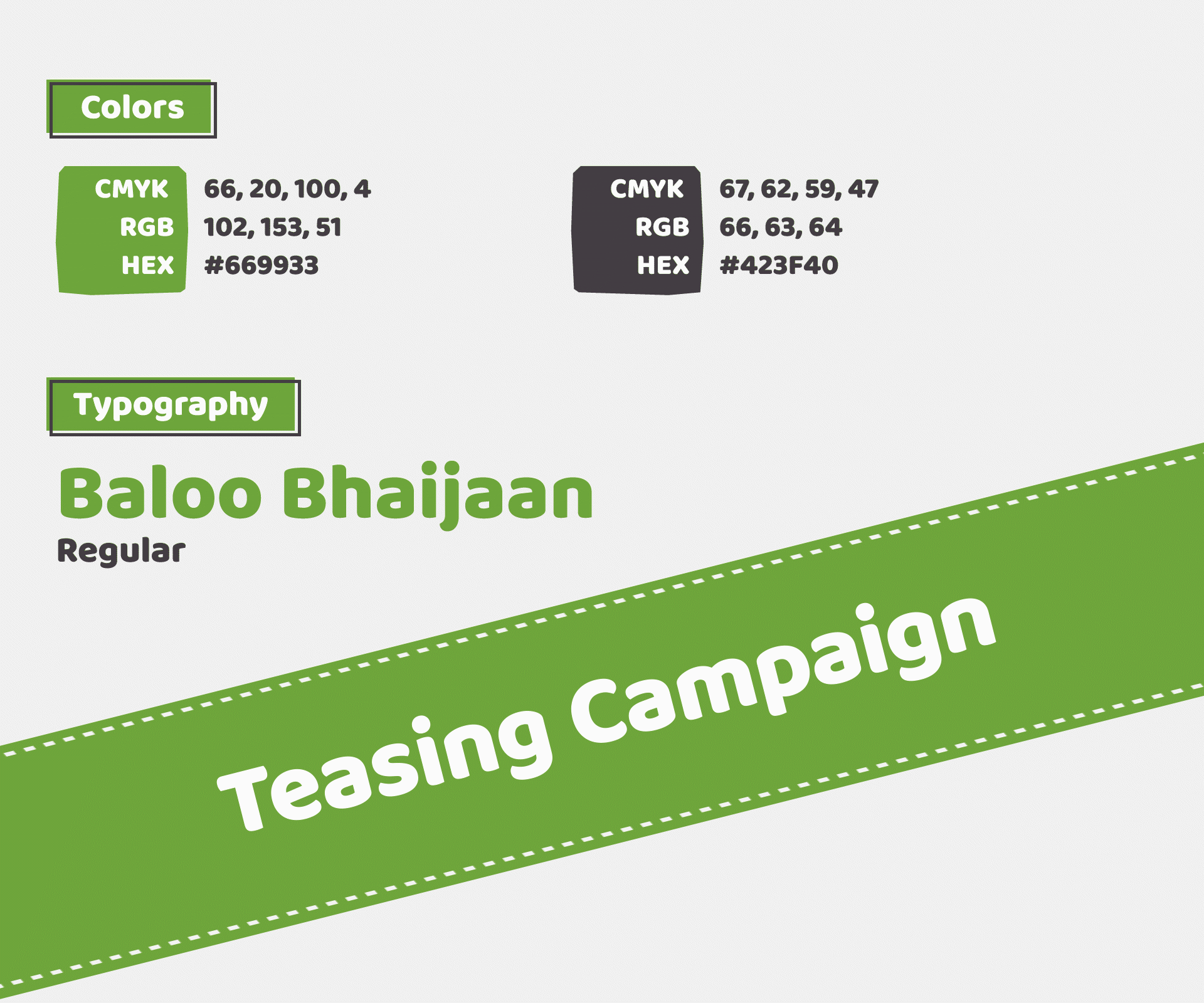 Colors

CMYK 66, 20, 100, 4
RGB 102, 153, 51
HEX #669933

CMYK 67, 62, 59, 47
RGB 66, 63, 64
HEX #423F40

Typography

Baloo Bhaijaan
Regular

Teasing Campaign